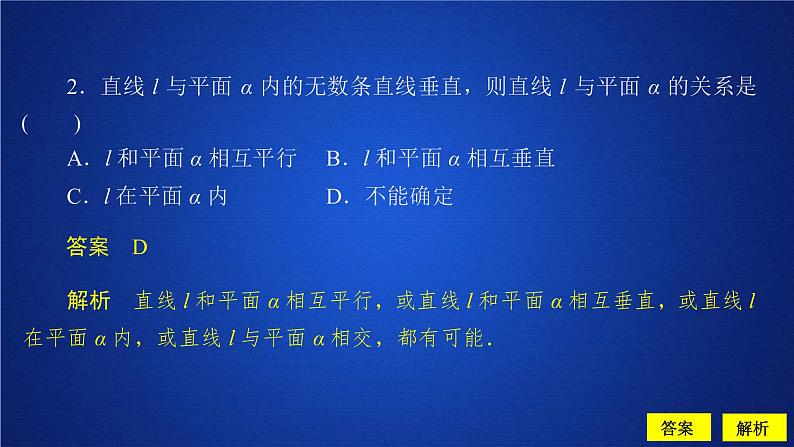 2．直线 $l$ 与平面 $\alpha$ 内的无数条直线垂直，则直线 $l$ 与平面 $\alpha$ 的关系是(　　)

A．$l$ 和平面 $\alpha$ 相互平行　B．$l$ 和平面 $\alpha$ 相互垂直

C．$l$ 在平面 $\alpha$ 内　D．不能确定

答案　D

解析　直线 $l$ 和平面 $\alpha$ 相互平行，或直线 $l$ 和平面 $\alpha$ 相互垂直，或直线 $l$ 在平面 $\alpha$ 内，或直线 $l$ 与平面 $\alpha$ 相交，都有可能.

答案

解析